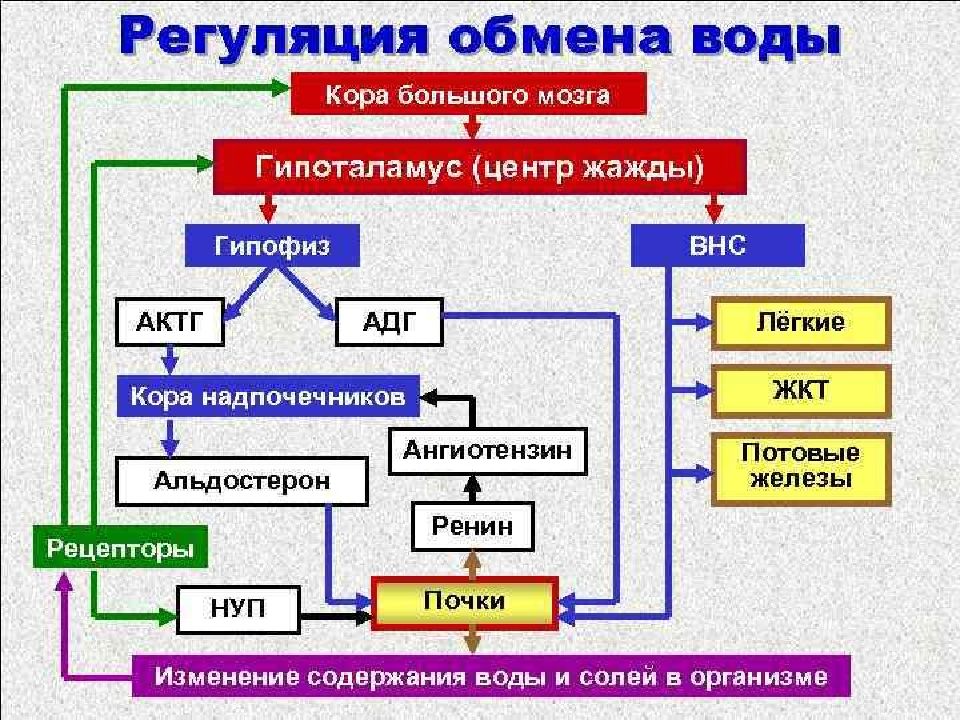 Регуляция обмена воды

Кора большого мозга

Гипоталамус (центр жажды)

Гипофиз

ВНС

АКТГ

АДГ

Лёгкие

Кора надпочечников

ЖКТ

Ангиотензин

Альдостерон

Потовые железы

Ренин

Рецепторы

НУП

Почки

Изменение содержания воды и солей в организме